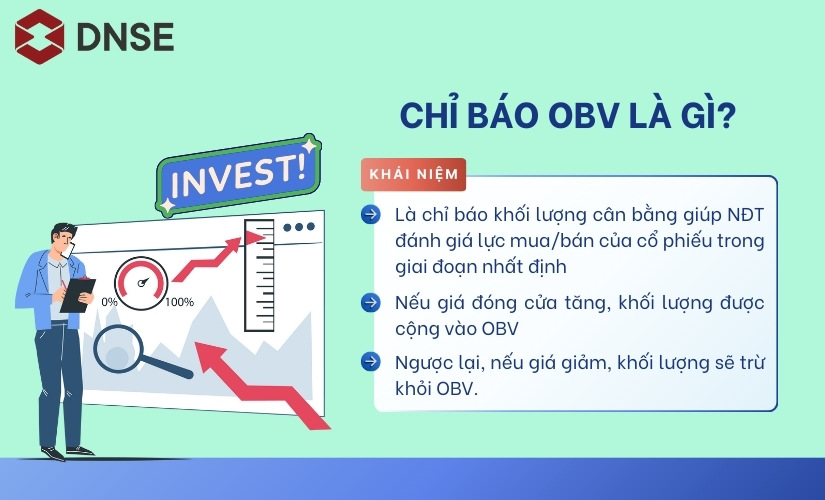 DNSE

CHỈ BÁO OBV LÀ GÌ?

INVEST!

0%

100%

KHÁI NIỆM

Là chỉ báo khối lượng cân bằng giúp NĐT đánh giá lực mua/bán của cổ phiếu trong giai đoạn nhất định

Nếu giá đóng cửa tăng, khối lượng được cộng vào OBV

Ngược lại, nếu giá giảm, khối lượng sẽ trừ khỏi OBV.